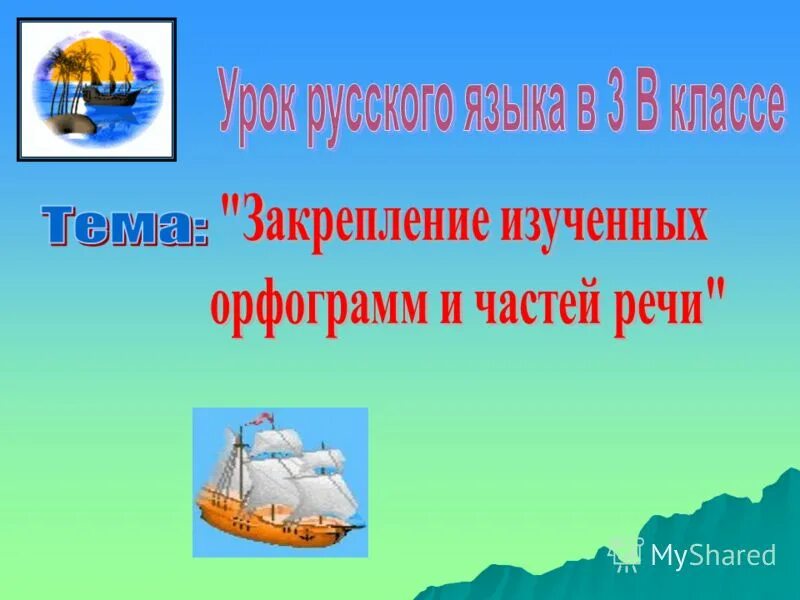 Урок русского языка в 3 В классе

Тема: "Закрепление изученных орфограмм и частей речи"

MyShared